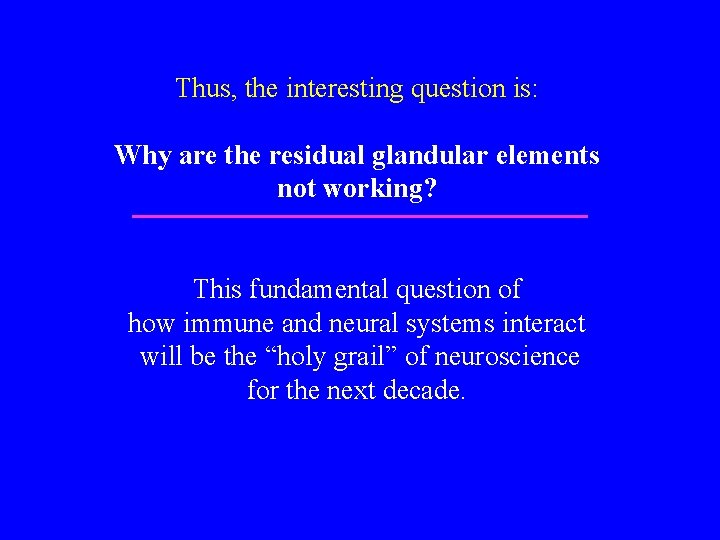 Thus, the interesting question is:

Why are the residual glandular elements not working?

This fundamental question of how immune and neural systems interact will be the "holy grail" of neuroscience for the next decade.